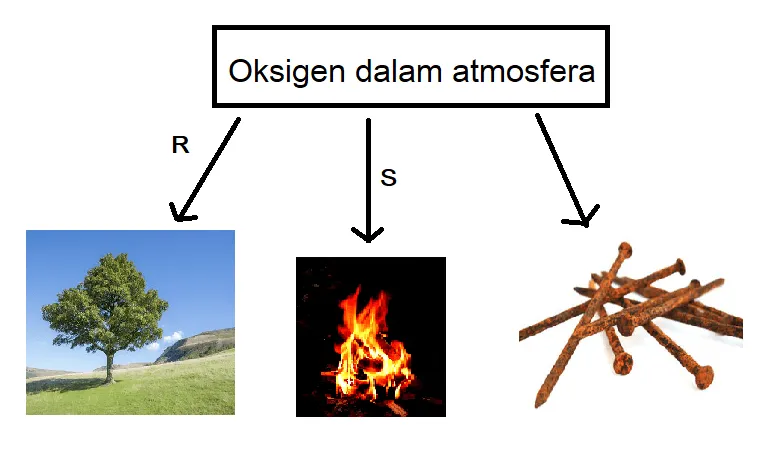 Oksigen dalam atmosfera

R

S